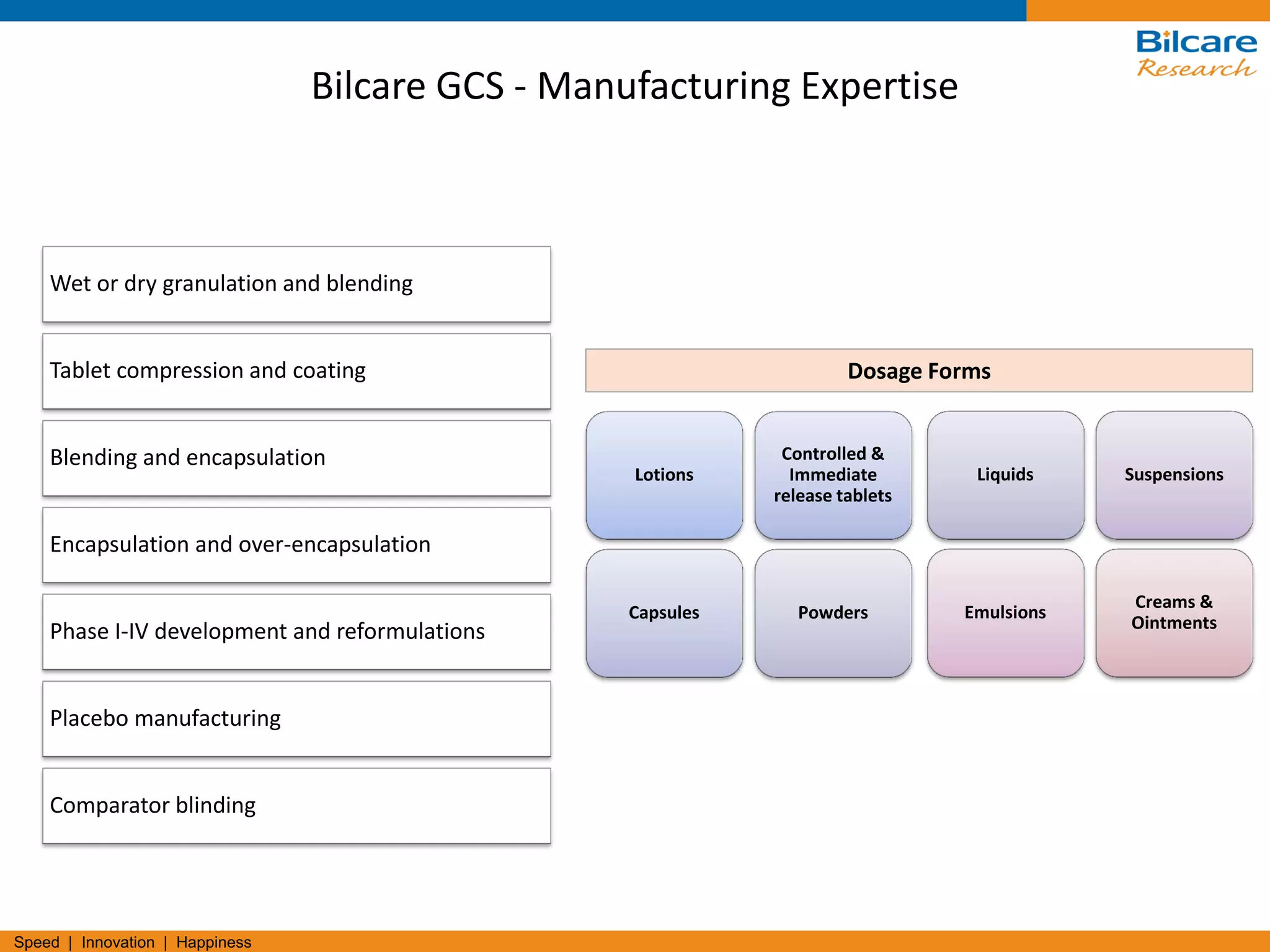 Bilcare
Research

Bilcare GCS - Manufacturing Expertise

Wet or dry granulation and blending

Tablet compression and coating

Blending and encapsulation

Encapsulation and over-encapsulation

Phase I-IV development and reformulations

Placebo manufacturing

Comparator blinding

Dosage Forms

Lotions

Controlled & Immediate release tablets

Liquids

Suspensions

Capsules

Powders

Emulsions

Creams & Ointments

Speed | Innovation | Happiness